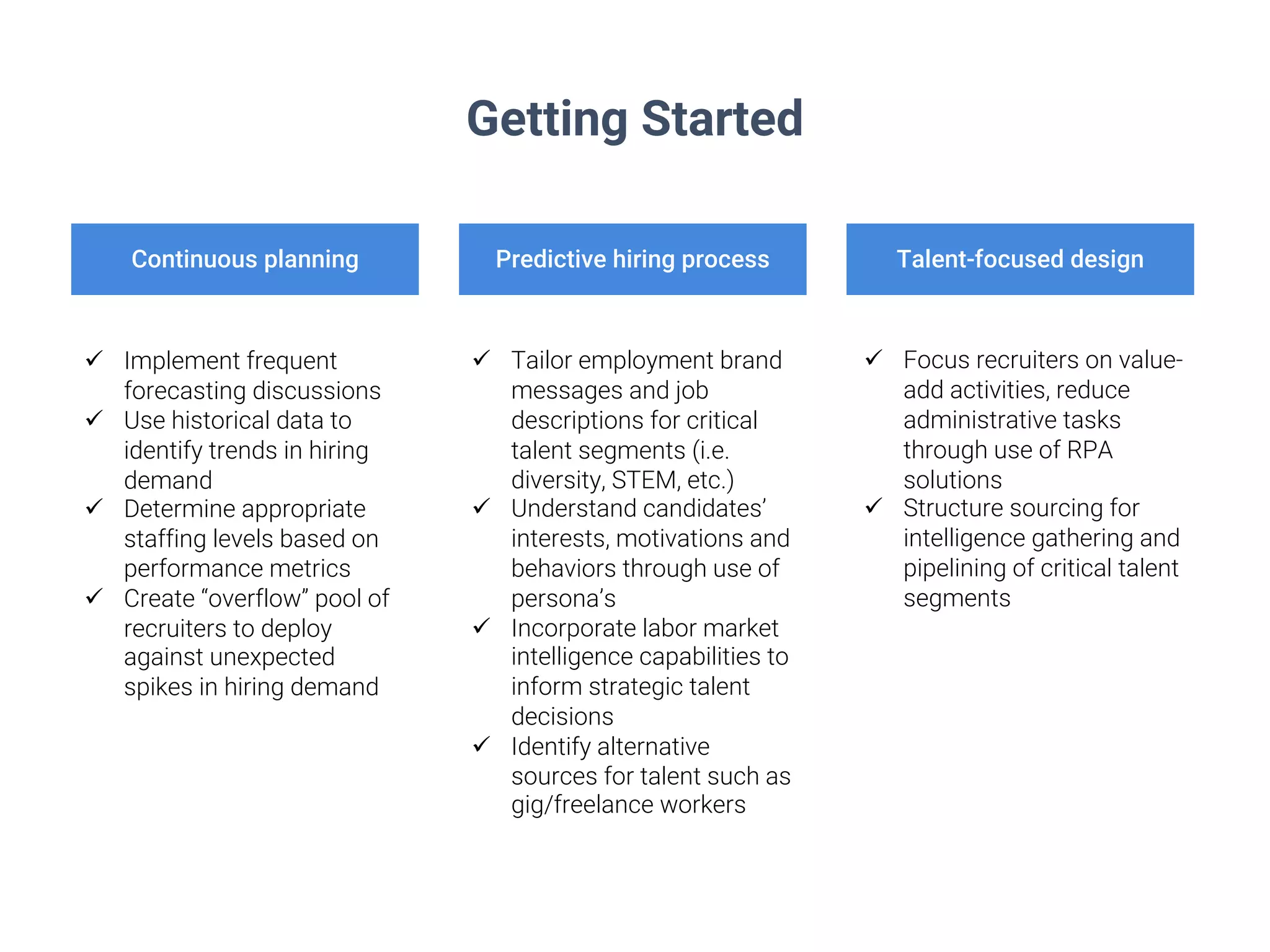 Getting Started

Continuous planning

✓ Implement frequent forecasting discussions
✓ Use historical data to identify trends in hiring demand
✓ Determine appropriate staffing levels based on performance metrics
✓ Create “overflow” pool of recruiters to deploy against unexpected spikes in hiring demand

Predictive hiring process

✓ Tailor employment brand messages and job descriptions for critical talent segments (i.e. diversity, STEM, etc.)
✓ Understand candidates’ interests, motivations and behaviors through use of persona’s
✓ Incorporate labor market intelligence capabilities to inform strategic talent decisions
✓ Identify alternative sources for talent such as gig/freelance workers

Talent-focused design

✓ Focus recruiters on value-add activities, reduce administrative tasks through use of RPA solutions
✓ Structure sourcing for intelligence gathering and pipelining of critical talent segments